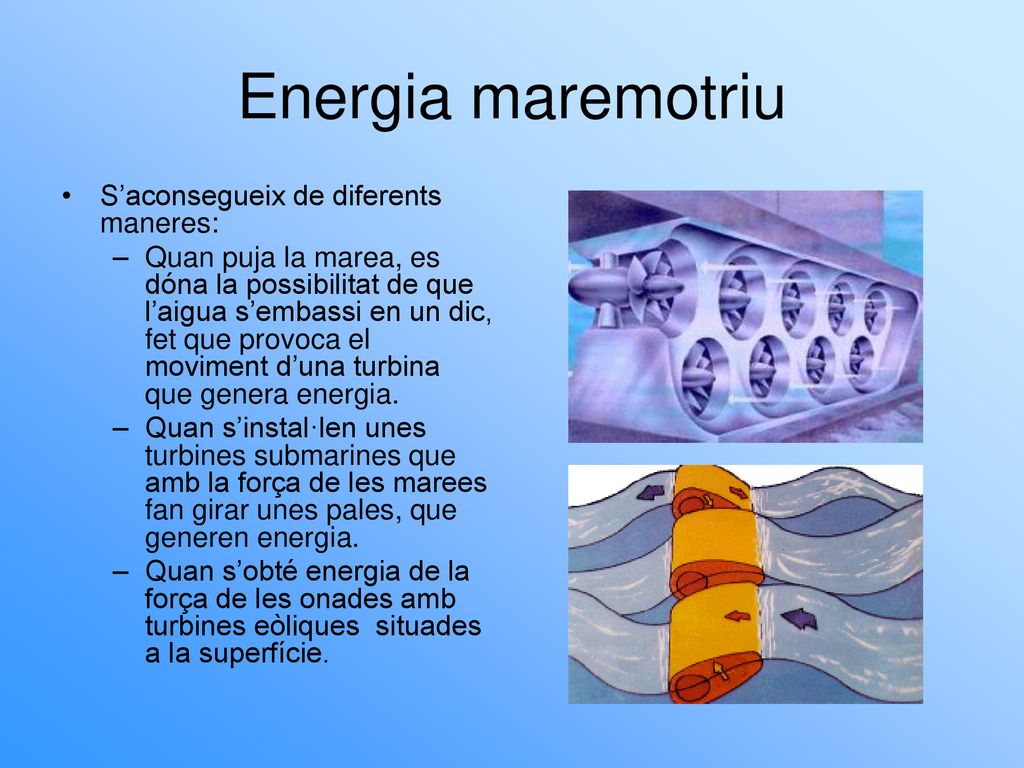 Energia maremotriu

• S’aconsegueix de diferents maneres:
– Quan puja la marea, es dóna la possibilitat de que l’aigua s’embassi en un dic, fet que provoca el moviment d’una turbina que genera energia.
– Quan s’instal·len unes turbines submarines que amb la força de les marees fan girar unes pales, que generen energia.
– Quan s’obté energia de la força de les onades amb turbines eòliques situades a la superfície.